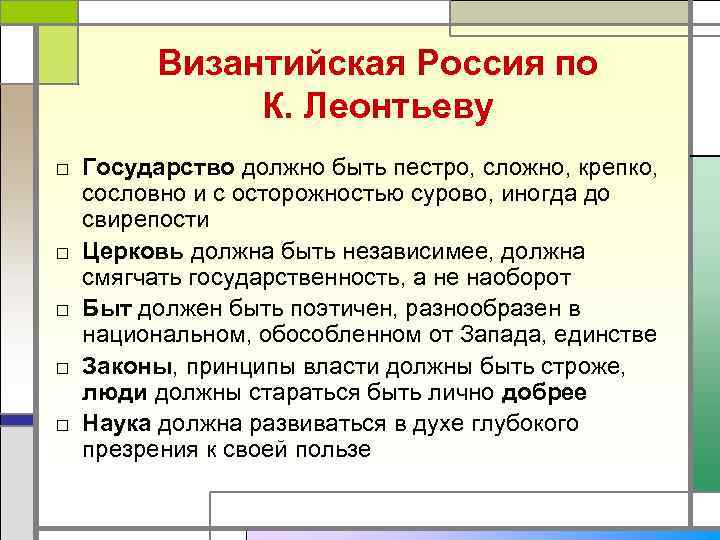 Византийская Россия по К. Леонтьеву

□ Государство должно быть пестро, сложно, крепко, сословно и с осторожностью сурово, иногда до свирепости

□ Церковь должна быть независимее, должна смягчать государственность, а не наоборот

□ Быт должен быть поэтичен, разнообразен в национальном, обособленном от Запада, единстве

□ Законы, принципы власти должны быть строже, люди должны стараться быть лично добрее

□ Наука должна развиваться в духе глубокого презрения к своей пользе